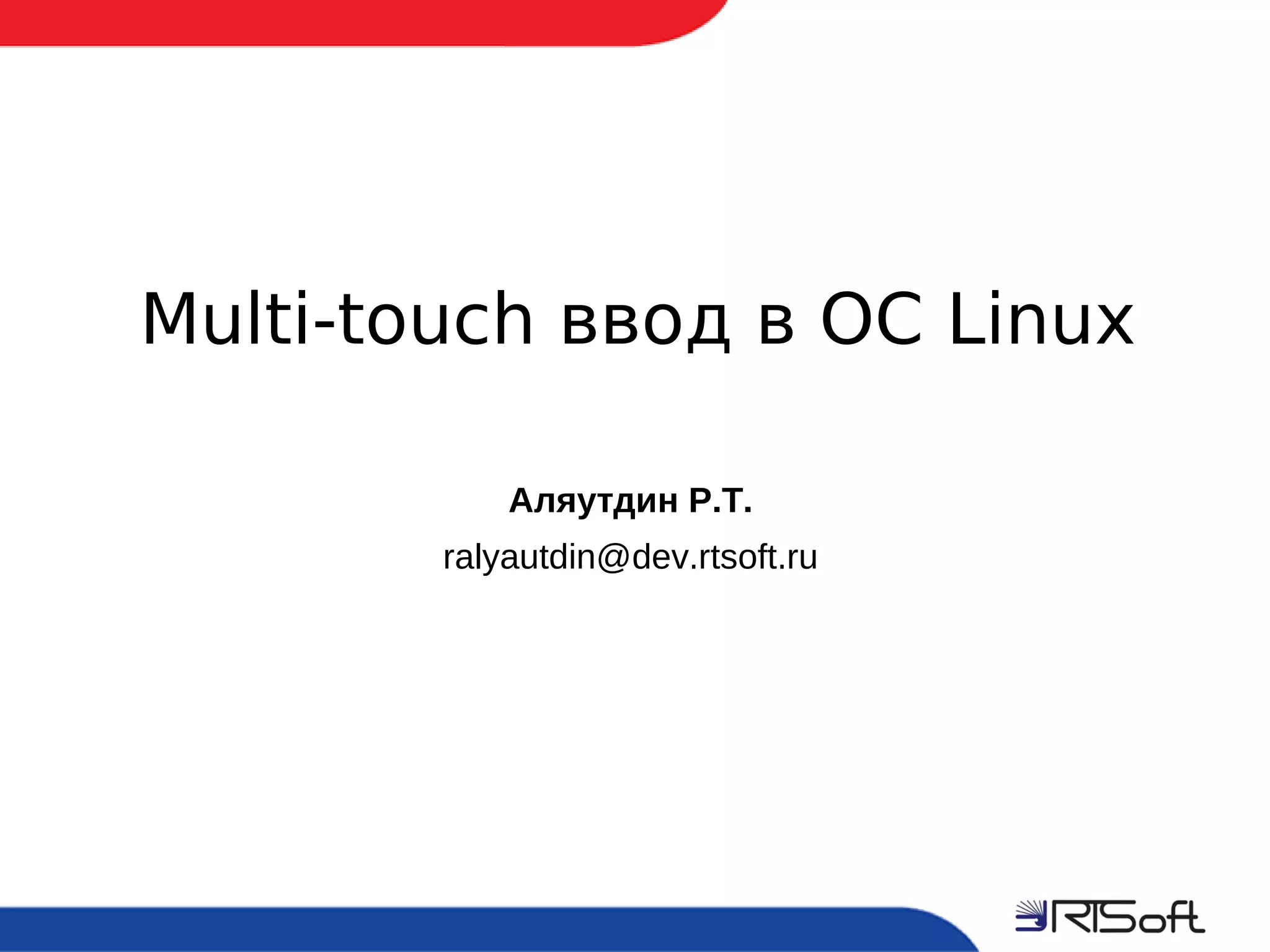 Multi-touch ввод в ОС Linux

Аляутдин Р.Т.

ralyautdin@dev.rtsoft.ru

RTSoft